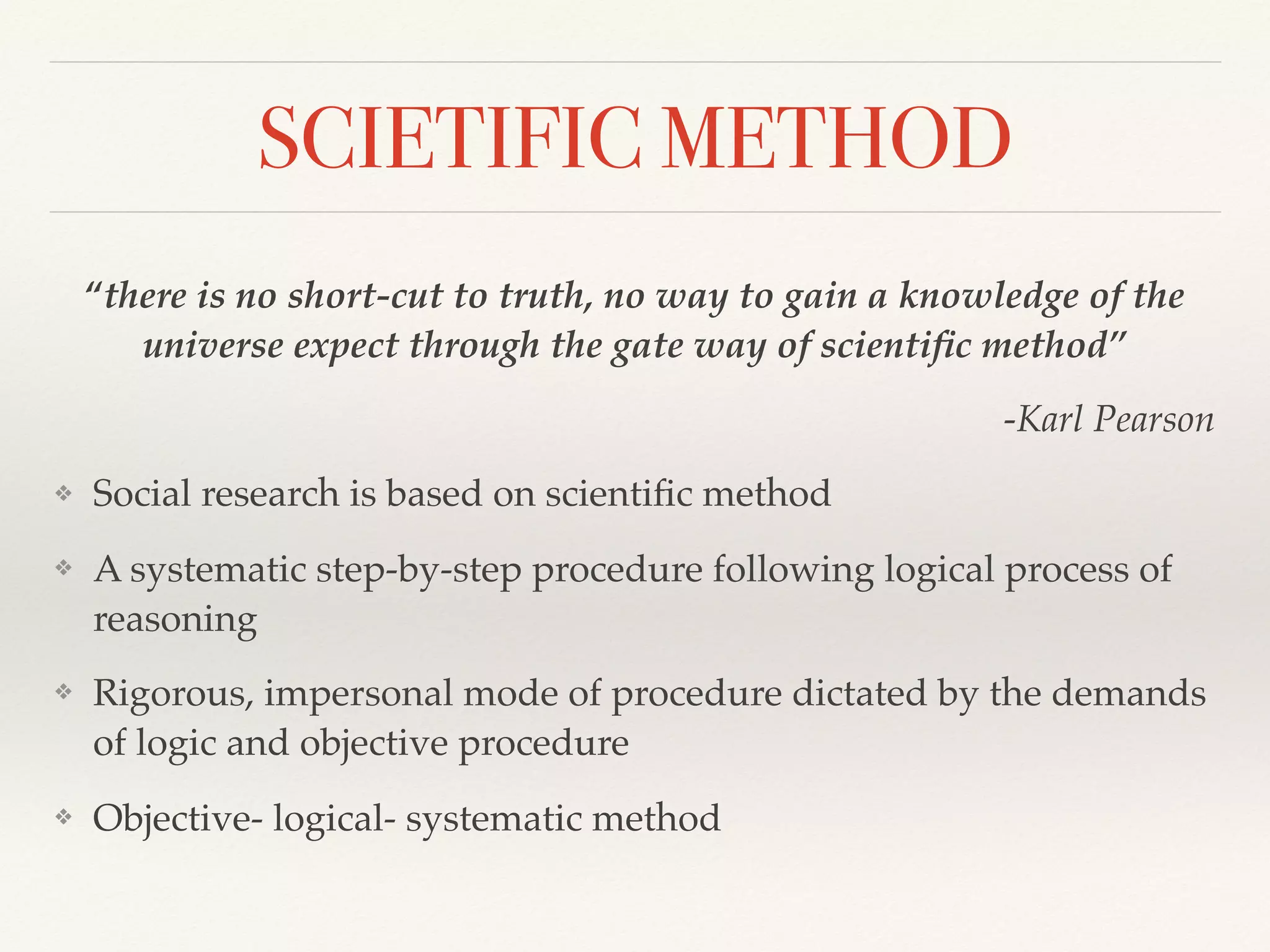 SCIETIFIC METHOD

“there is no short-cut to truth, no way to gain a knowledge of the universe expect through the gate way of scientific method”

-Karl Pearson

❖ Social research is based on scientific method

❖ A systematic step-by-step procedure following logical process of reasoning

❖ Rigorous, impersonal mode of procedure dictated by the demands of logic and objective procedure

❖ Objective- logical- systematic method